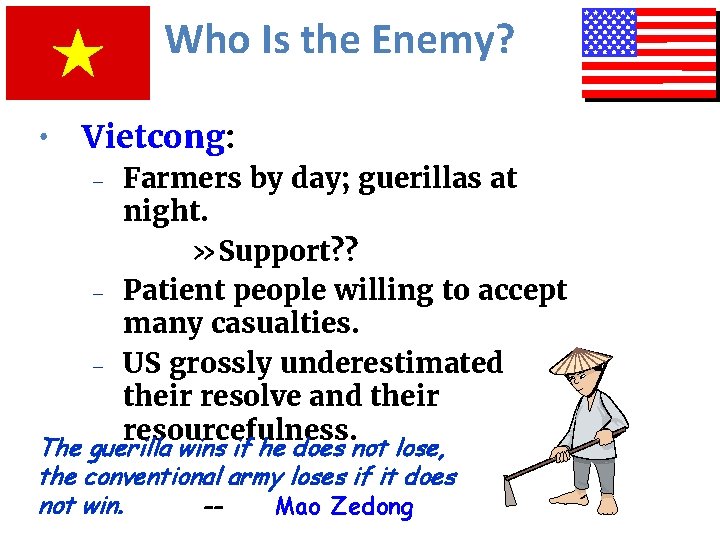 Who Is the Enemy?

• Vietcong:
– Farmers by day; guerillas at night.
» Support??
– Patient people willing to accept many casualties.
– US grossly underestimated their resolve and their resourcefulness.

The guerilla wins if he does not lose, the conventional army loses if it does not win. -- Mao Zedong